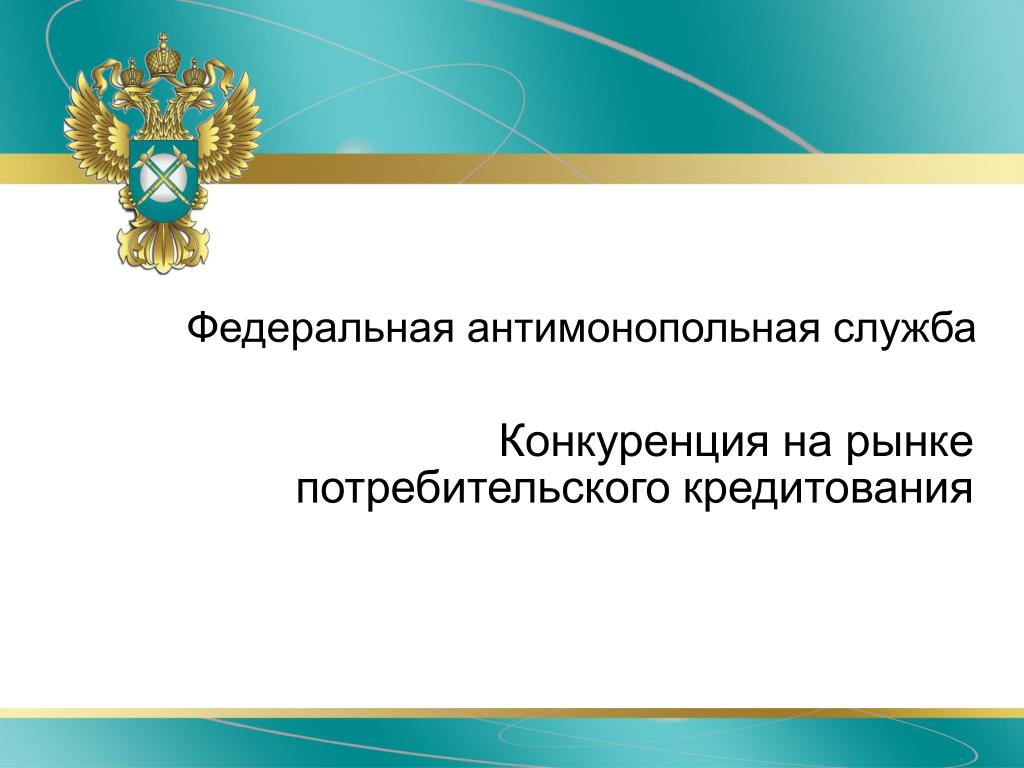 Федеральная антимонопольная служба

Конкуренция на рынке потребительского кредитования